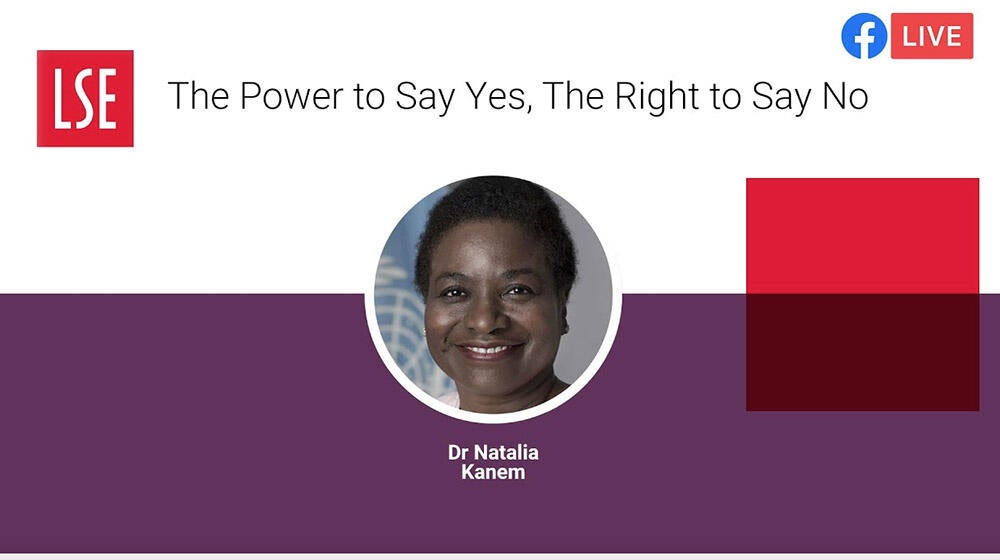 LIVE

LSE

The Power to Say Yes, The Right to Say No

Dr Natalia Kanem